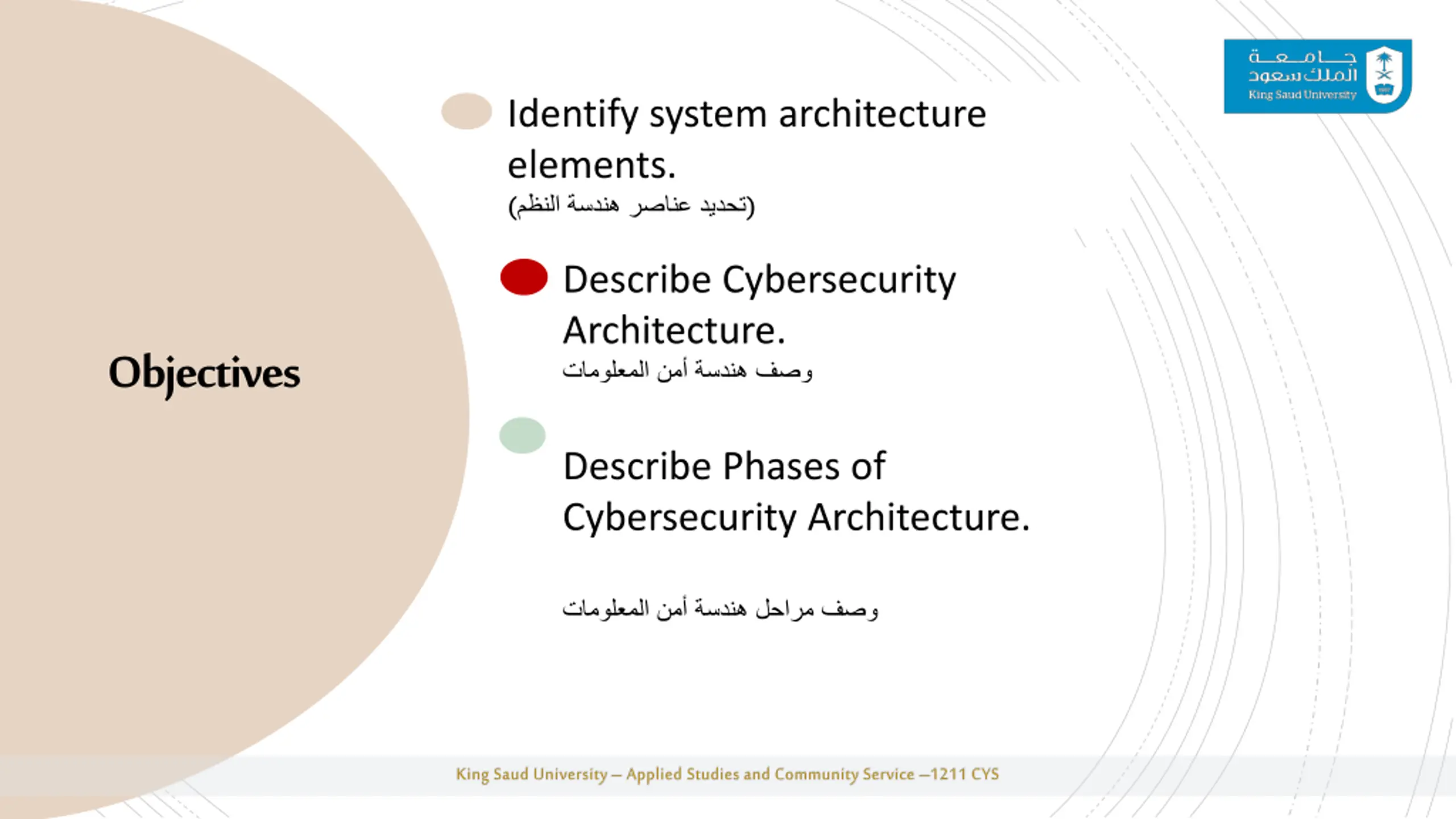 جامعة الملك سعود
King Saud University

Objectives

Identify system architecture elements.
(تحديد عناصر هندسة النظم)

Describe Cybersecurity Architecture.
وصف هندسة أمن المعلومات

Describe Phases of Cybersecurity Architecture.

وصف مراحل هندسة أمن المعلومات

King Saud University – Applied Studies and Community Service –1211 CYS